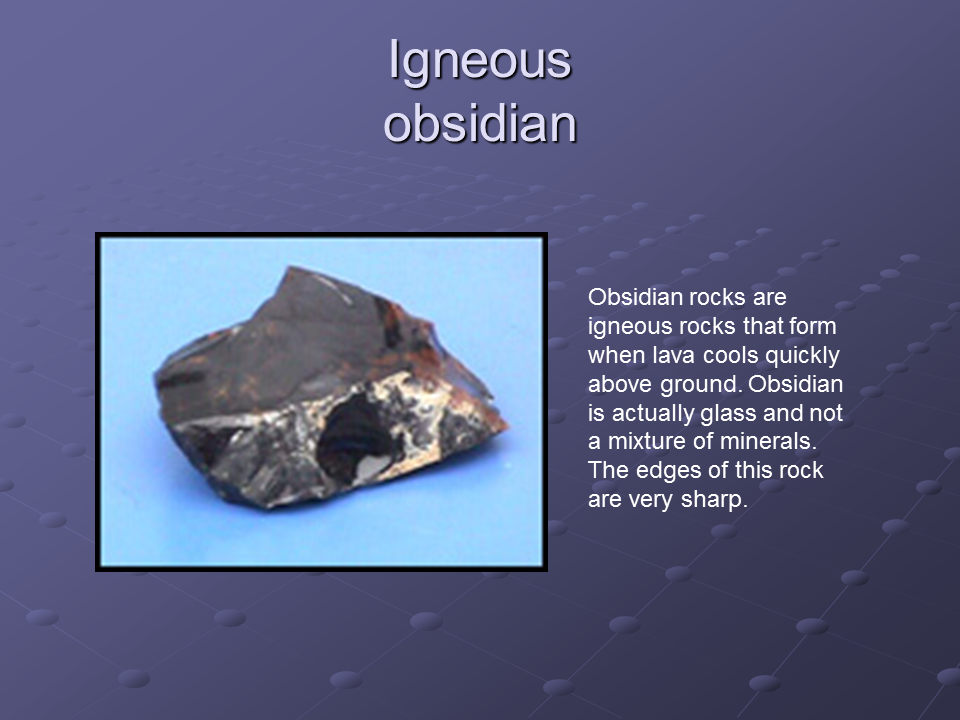 Igneous
obsidian

Obsidian rocks are igneous rocks that form when lava cools quickly above ground. Obsidian is actually glass and not a mixture of minerals. The edges of this rock are very sharp.